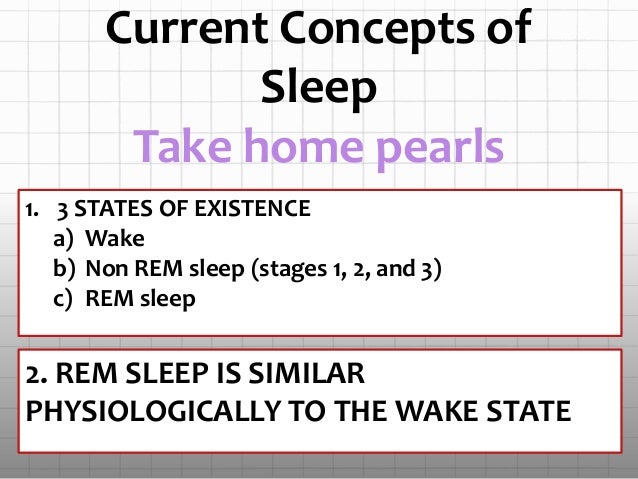 Current Concepts of Sleep

Take home pearls

1. 3 STATES OF EXISTENCE
a) Wake
b) Non REM sleep (stages 1, 2, and 3)
c) REM sleep

2. REM SLEEP IS SIMILAR PHYSIOLOGICALLY TO THE WAKE STATE